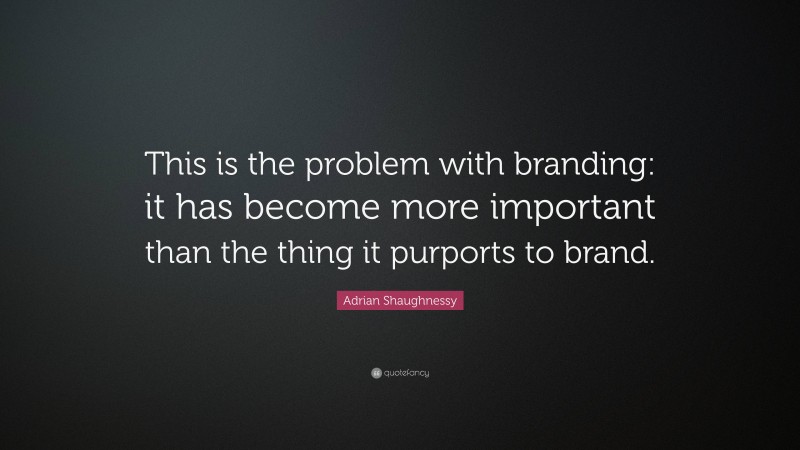 This is the problem with branding: it has become more important than the thing it purports to brand.

Adrian Shaughnessy

quotefancy